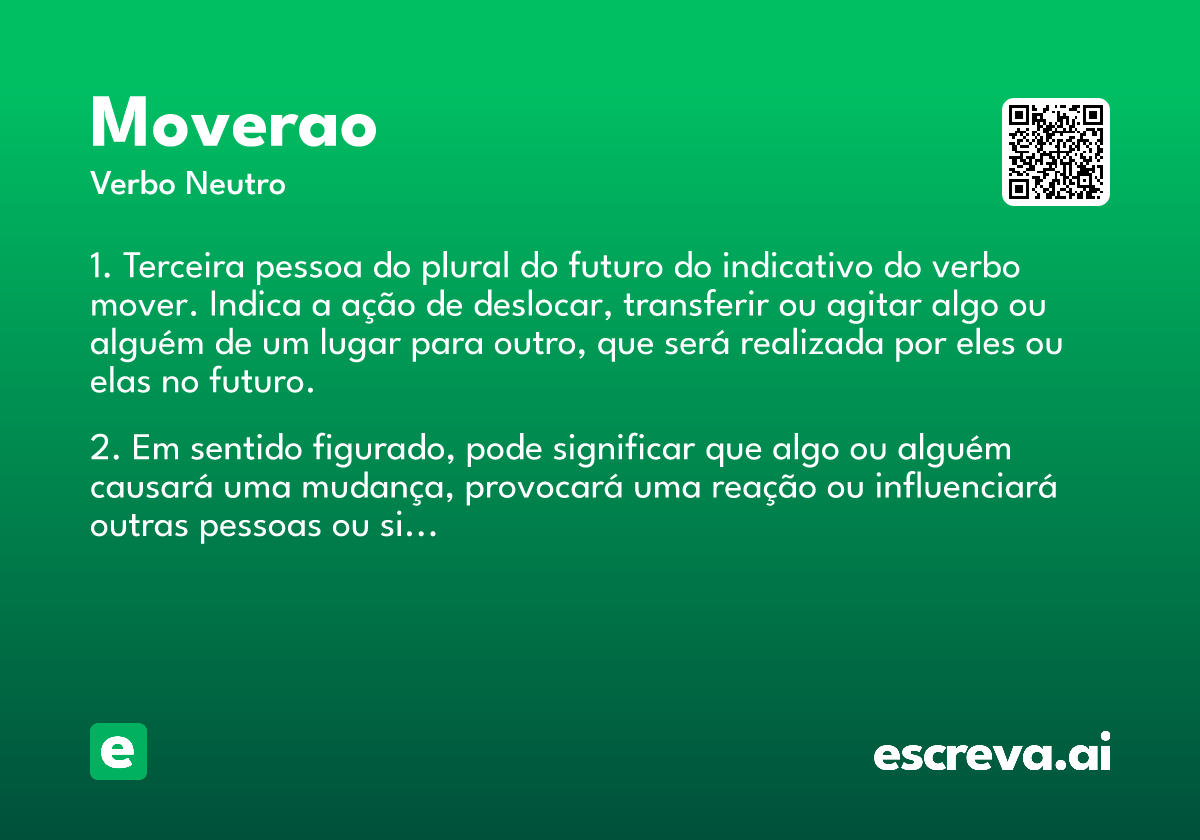 Moverao
Verbo Neutro

1. Terceira pessoa do plural do futuro do indicativo do verbo mover. Indica a ação de deslocar, transferir ou agitar algo ou alguém de um lugar para outro, que será realizada por eles ou elas no futuro.

2. Em sentido figurado, pode significar que algo ou alguém causará uma mudança, provocará uma reação ou influenciará outras pessoas ou si...

e

escreva.ai